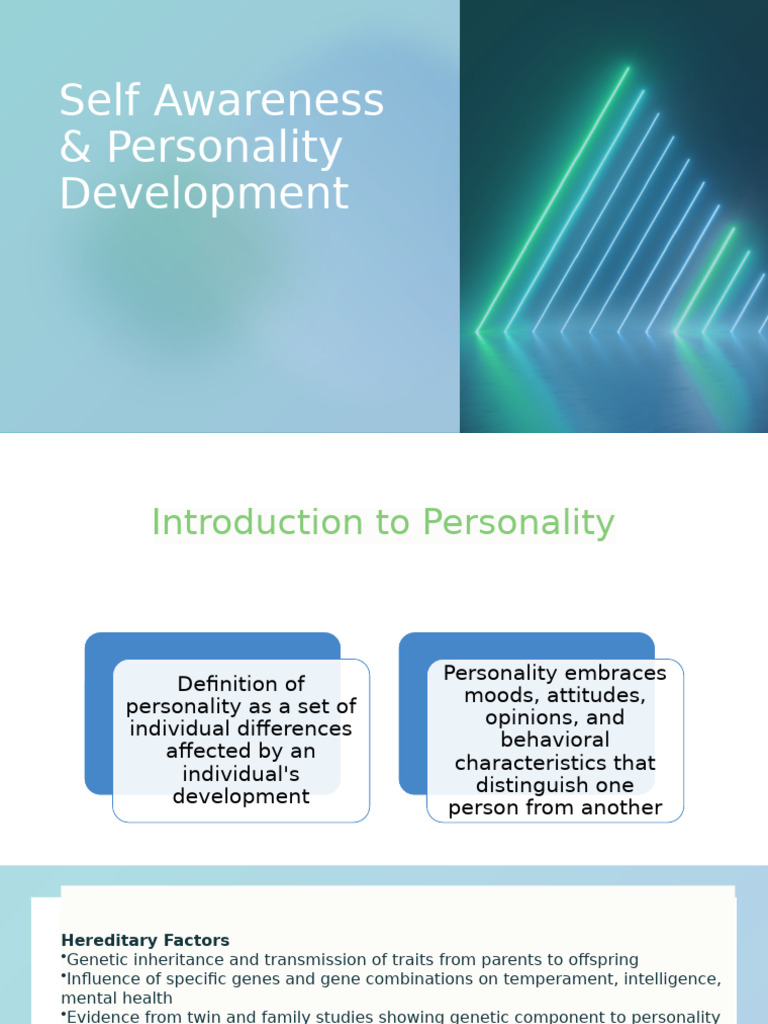 Self Awareness & Personality Development

Introduction to Personality

Definition of personality as a set of individual differences affected by an individual's development

Personality embraces moods, attitudes, opinions, and behavioral characteristics that distinguish one person from another

Hereditary Factors
•Genetic inheritance and transmission of traits from parents to offspring
•Influence of specific genes and gene combinations on temperament, intelligence, mental health
•Evidence from twin and family studies showing genetic component to personality